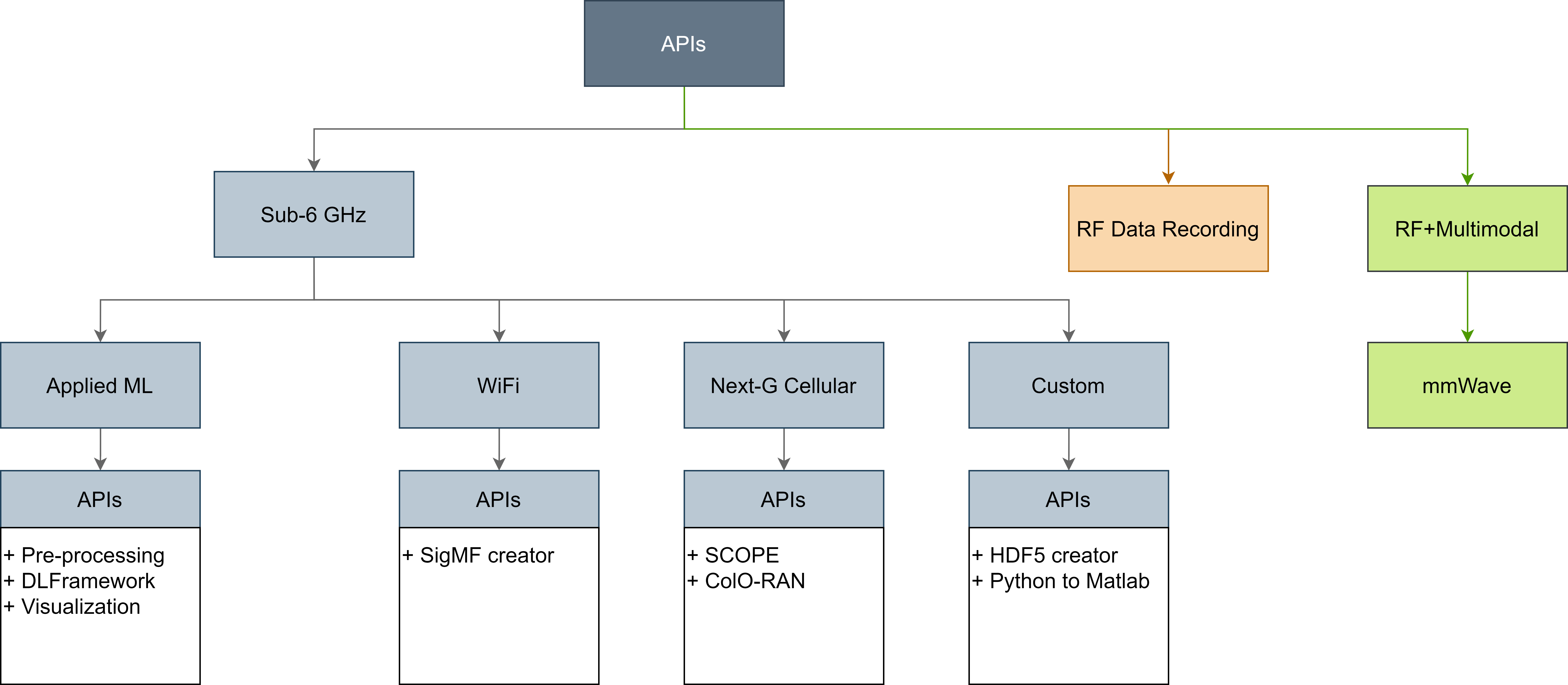 APIs

Sub-6 GHz

RF Data Recording

RF+Multimodal

Applied ML

WiFi

Next-G Cellular

Custom

mmWave

APIs

+ Pre-processing
+ DLFramework
+ Visualization

APIs

+ SigMF creator

APIs

+ SCOPE
+ ColO-RAN

APIs

+ HDF5 creator
+ Python to Matlab